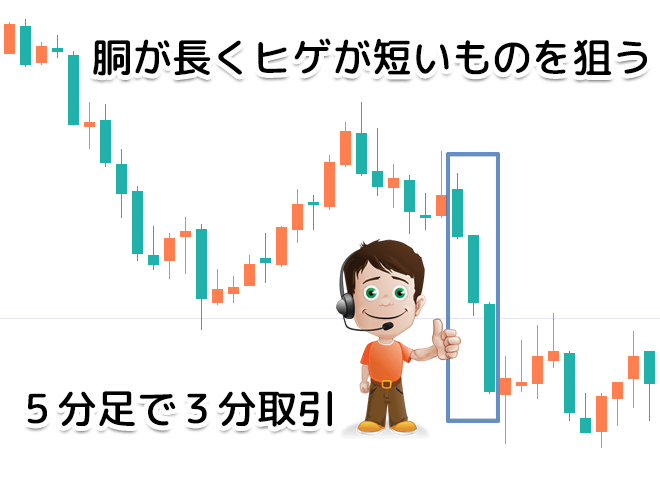 胴が長くヒゲが短いものを狙う

５分足で３分取引